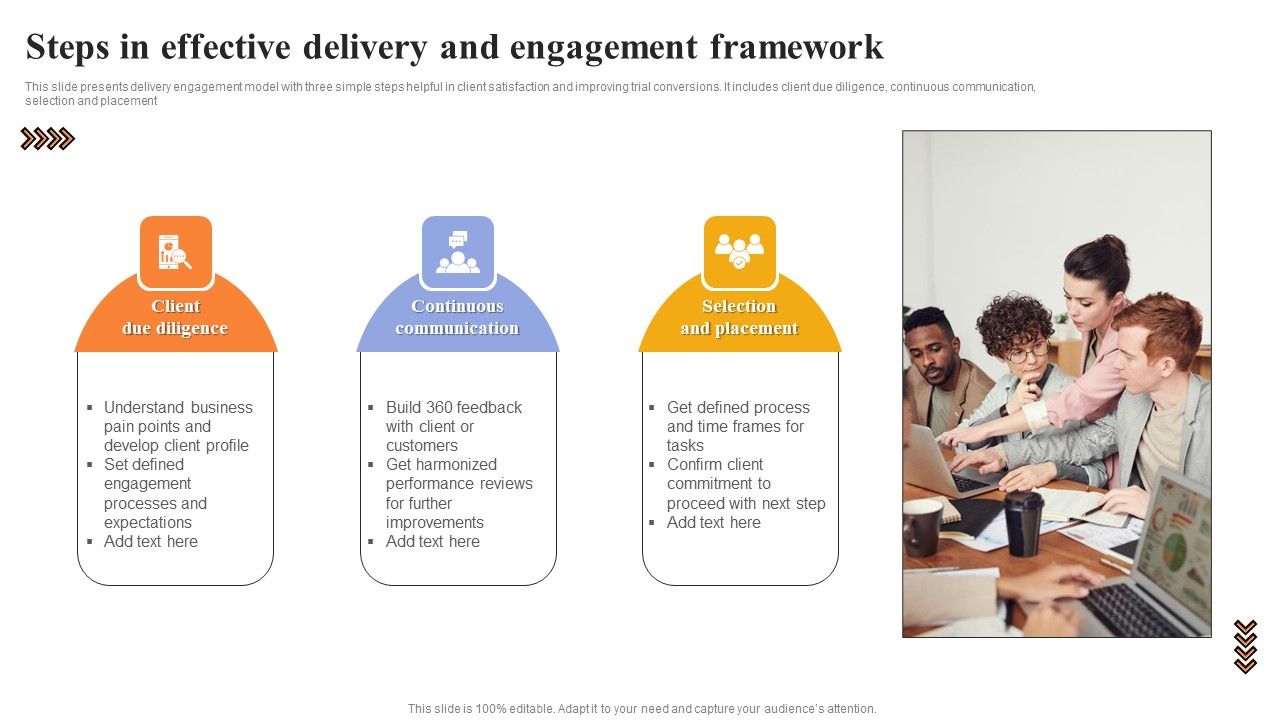 Steps in effective delivery and engagement framework

This slide presents delivery engagement model with three simple steps helpful in client satisfaction and improving trial conversions. It includes client due diligence, continuous communication, selection and placement

Client due diligence

- Understand business pain points and develop client profile
- Set defined engagement processes and expectations
- Add text here

Continuous communication

- Build 360 feedback with client or customers
- Get harmonized performance reviews for further improvements
- Add text here

Selection and placement

- Get defined process and time frames for tasks
- Confirm client commitment to proceed with next step
- Add text here

This slide is 100% editable. Adapt it to your need and capture your audience's attention.